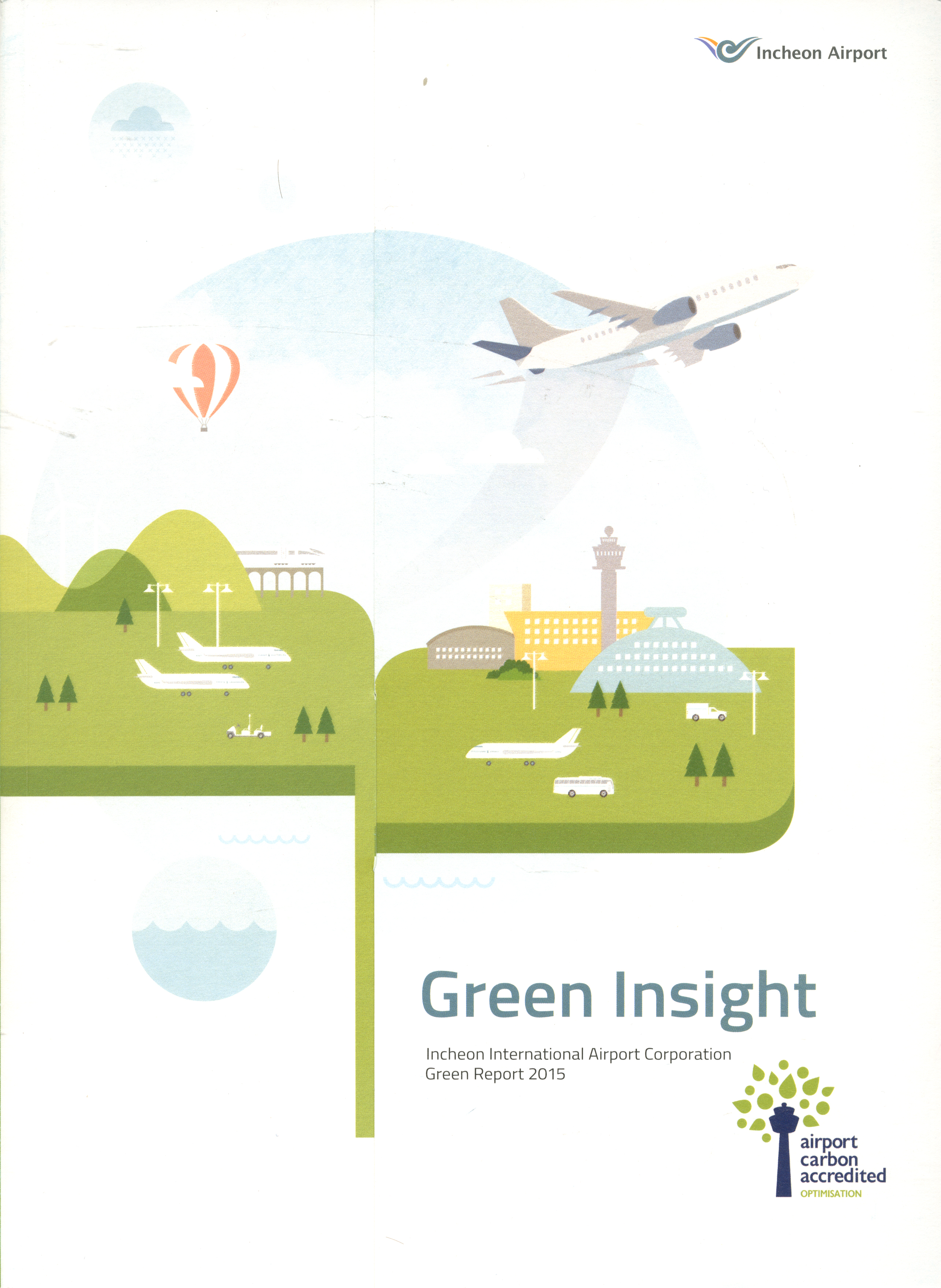 Incheon Airport

Green Insight

Incheon International Airport Corporation
Green Report 2015

airport
carbon
accredited
OPTIMISATION